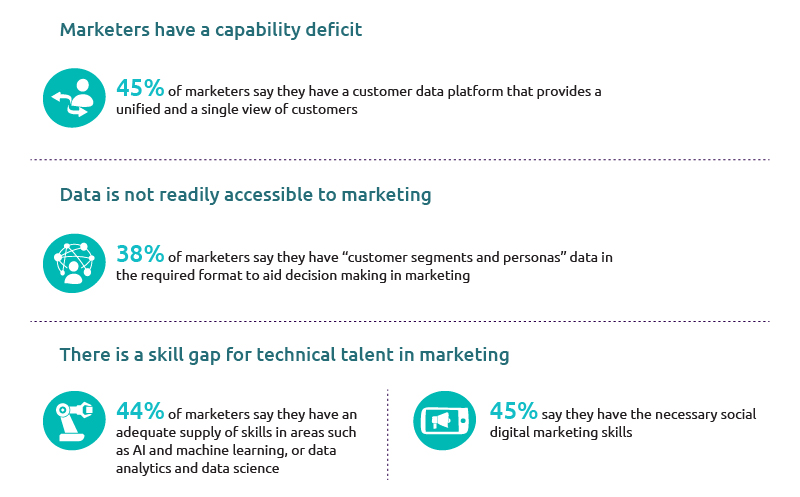 Marketers have a capability deficit

45% of marketers say they have a customer data platform that provides a unified and a single view of customers

Data is not readily accessible to marketing

38% of marketers say they have "customer segments and personas" data in the required format to aid decision making in marketing

There is a skill gap for technical talent in marketing

44% of marketers say they have an adequate supply of skills in areas such as AI and machine learning, or data analytics and data science

45% say they have the necessary social digital marketing skills